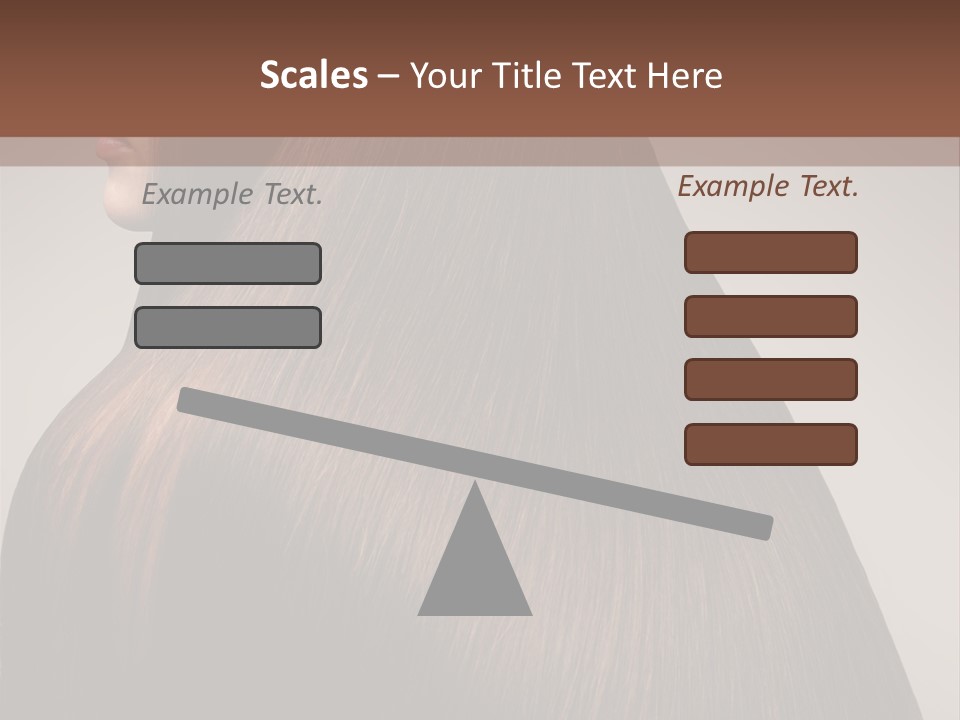 Scales – Your Title Text Here

Example Text.

Example Text.